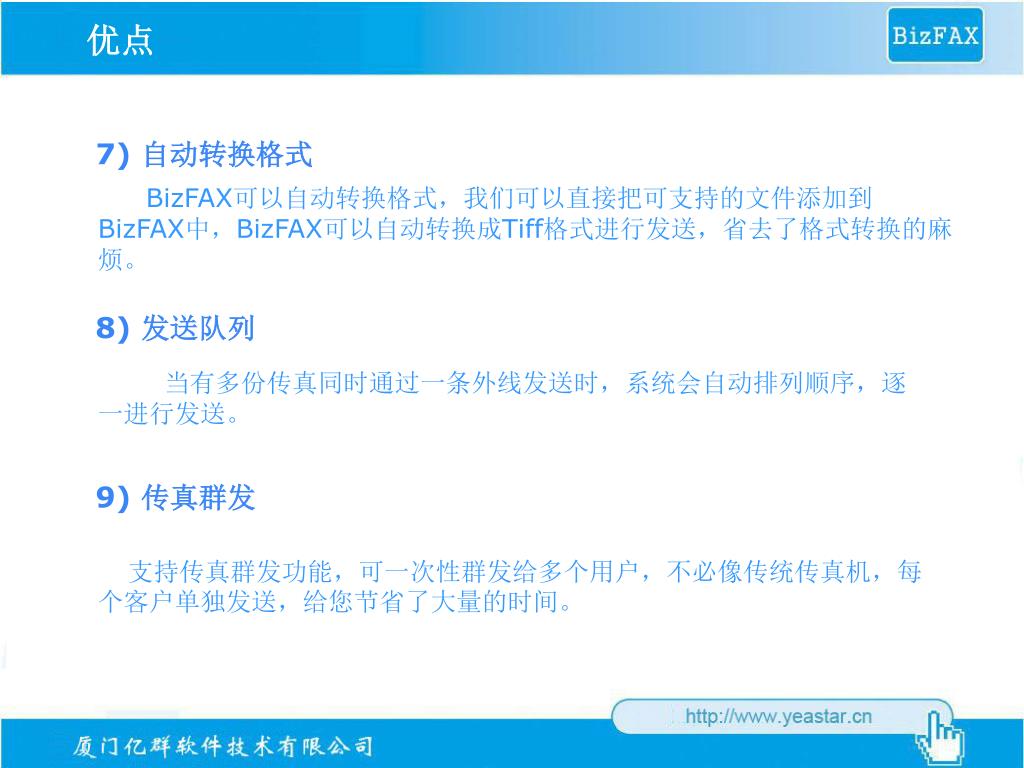 优点

BizFAX

7) 自动转换格式

BizFAX可以自动转换格式，我们可以直接把可支持的文件添加到BizFAX中，BizFAX可以自动转换成Tiff格式进行发送，省去了格式转换的麻烦。

8) 发送队列

当有多份传真同时通过一条外线发送时，系统会自动排列顺序，逐一进行发送。

9) 传真群发

支持传真群发功能，可一次性群发给多个用户，不必像传统传真机，每个客户单独发送，给您节省了大量的时间。

http://www.yeastar.cn

厦门亿群软件技术有限公司